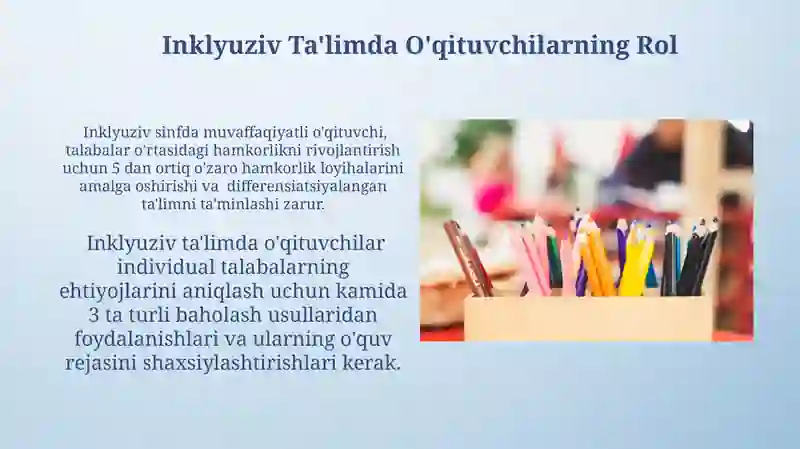 Inklyuziv Ta'limda O'qituvchilarning Rol

Inklyuziv sinfda muvaffaqiyatli o'qituvchi, talabalar o'rtasidagi hamkorlikni rivojlantirish uchun 5 dan ortiq o'zaro hamkorlik loyihalarini amalga oshirishi va differensiatsiyalangan ta'limni ta'minlashi zarur.

Inklyuziv ta'limda o'qituvchilar individual talabalarning ehtiyojlarini aniqlash uchun kamida 3 ta turli baholash usullaridan foydalanishlari va ularning o'quv rejasini shaxsiylashtirishlari kerak.